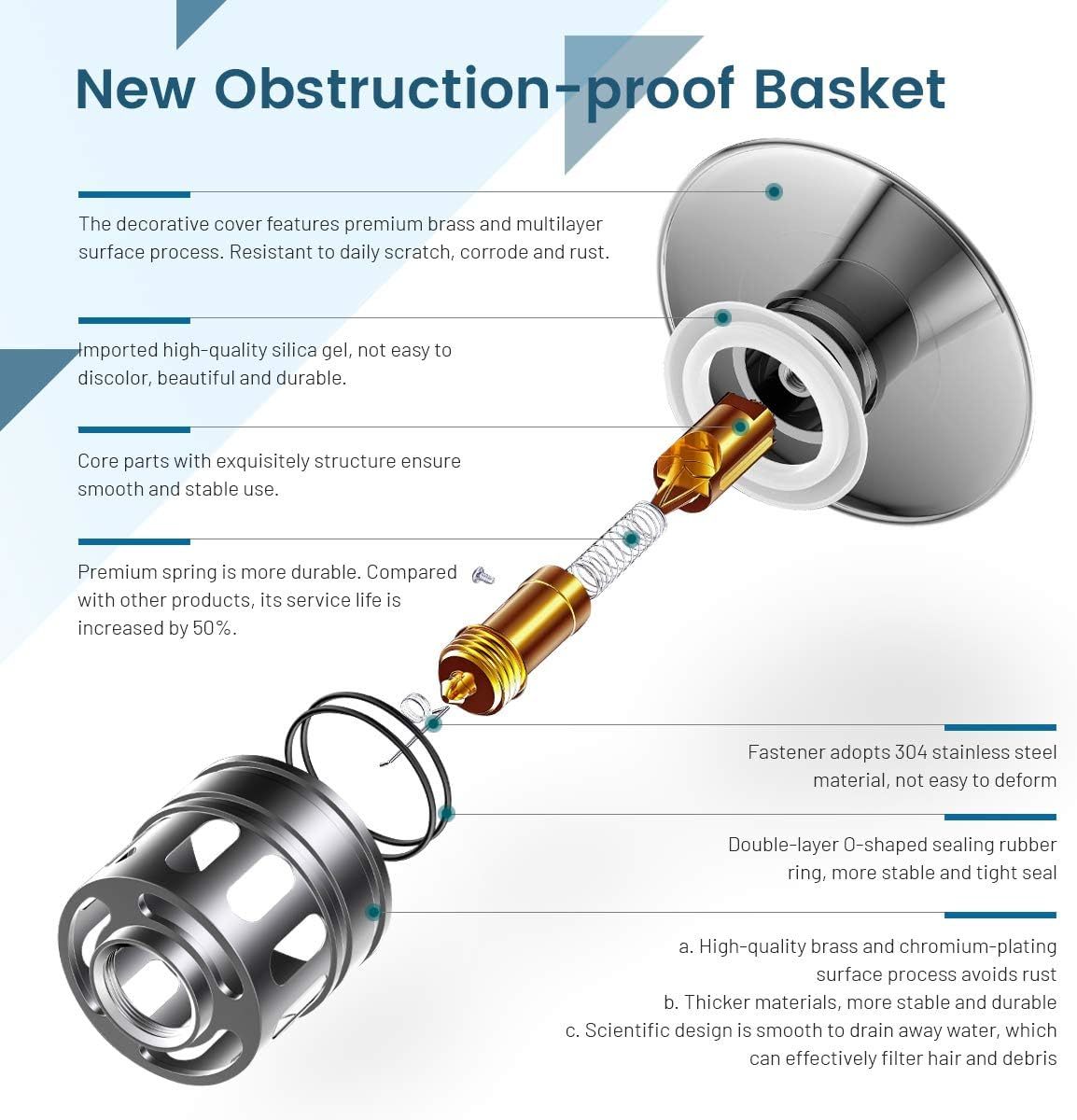 New Obstruction-proof Basket

The decorative cover features premium brass and multilayer surface process. Resistant to daily scratch, corrode and rust.

Imported high-quality silica gel, not easy to discolor, beautiful and durable.

Core parts with exquisitely structure ensure smooth and stable use.

Premium spring is more durable. Compared with other products, its service life is increased by 50%.

Fastener adopts 304 stainless steel material, not easy to deform

Double-layer O-shaped sealing rubber ring, more stable and tight seal

a. High-quality brass and chromium-plating surface process avoids rust
b. Thicker materials, more stable and durable
c. Scientific design is smooth to drain away water, which can effectively filter hair and debris